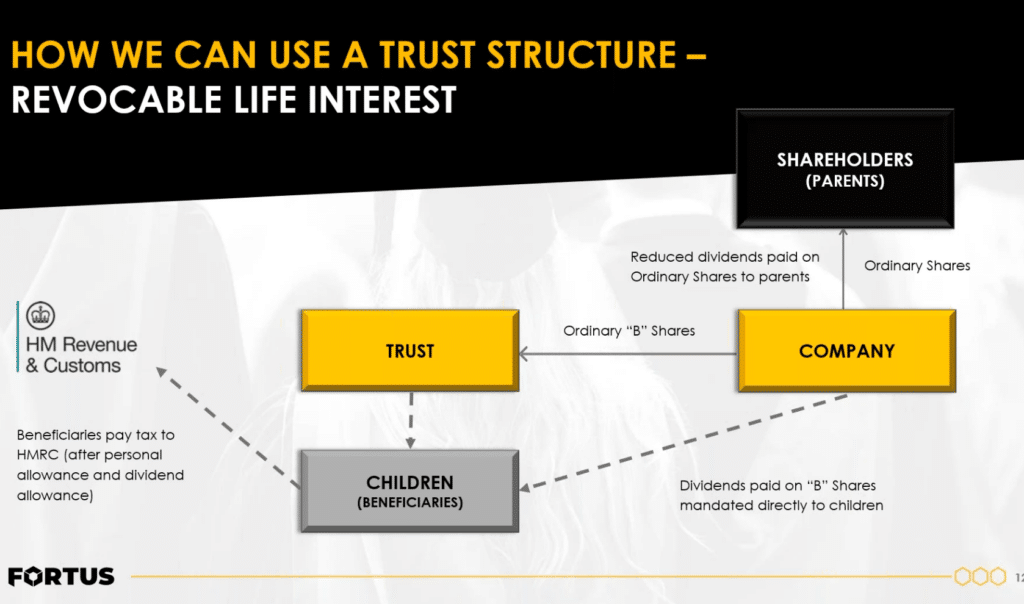 HOW WE CAN USE A TRUST STRUCTURE –
REVOCABLE LIFE INTEREST

SHAREHOLDERS
(PARENTS)

Reduced dividends paid on Ordinary Shares to parents

Ordinary Shares

HM Revenue & Customs

TRUST

Ordinary "B" Shares

COMPANY

Beneficiaries pay tax to HMRC (after personal allowance and dividend allowance)

CHILDREN
(BENEFICIARIES)

Dividends paid on "B" Shares mandated directly to children

FORTUS

12